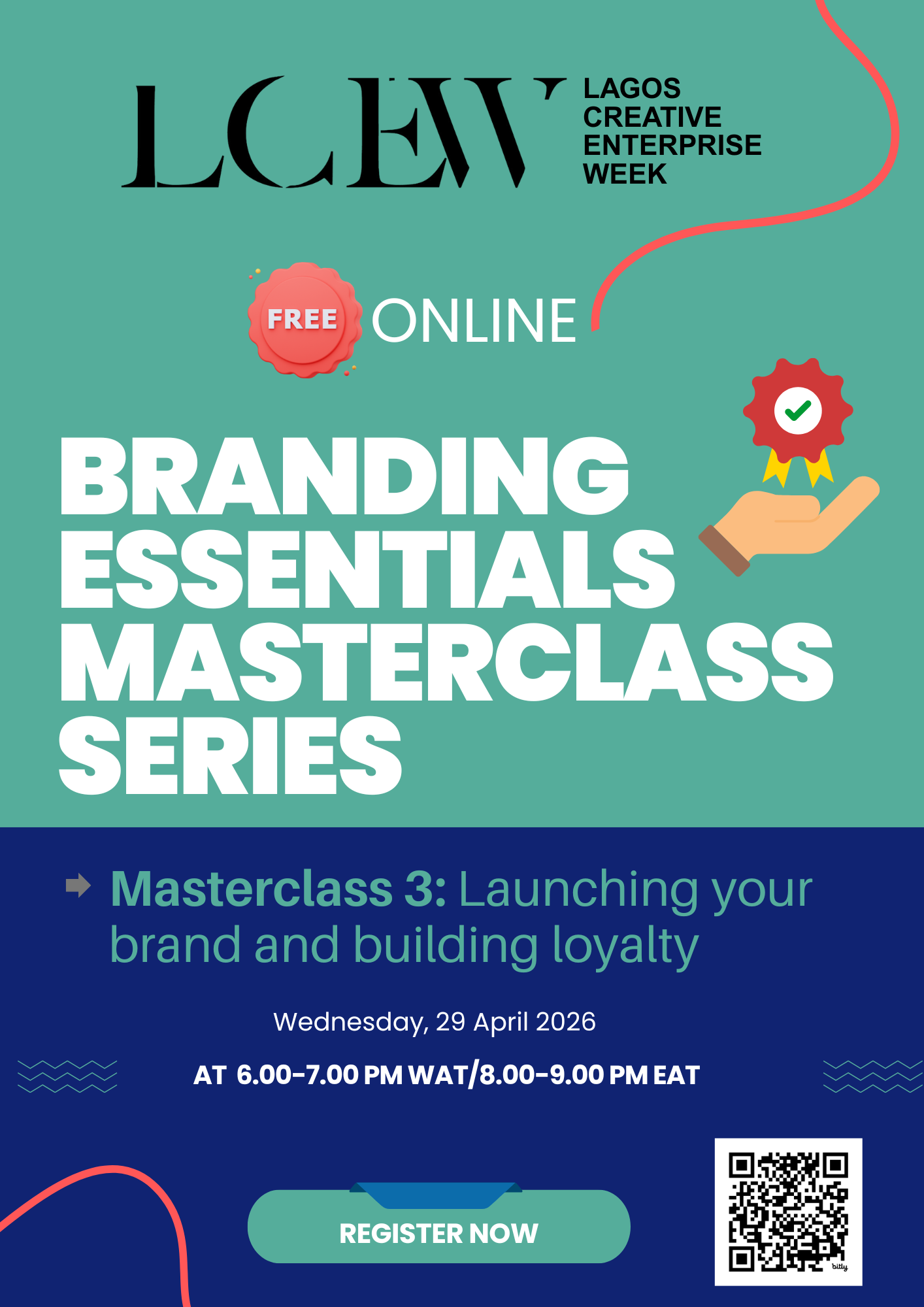 LCEW

LAGOS CREATIVE ENTERPRISE WEEK

FREE ONLINE

BRANDING ESSENTIALS MASTERCLASS SERIES

Masterclass 3: Launching your brand and building loyalty

Wednesday, 29 April 2026

AT 6.00-7.00 PM WAT/8.00-9.00 PM EAT

REGISTER NOW

bitly